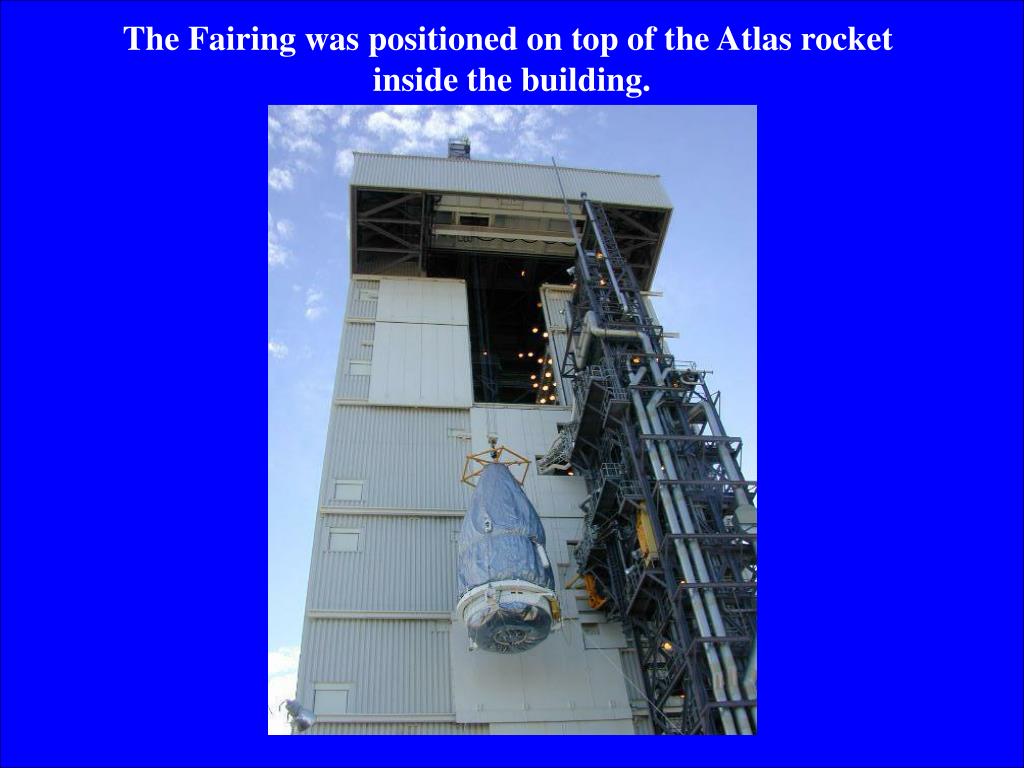 The Fairing was positioned on top of the Atlas rocket inside the building.